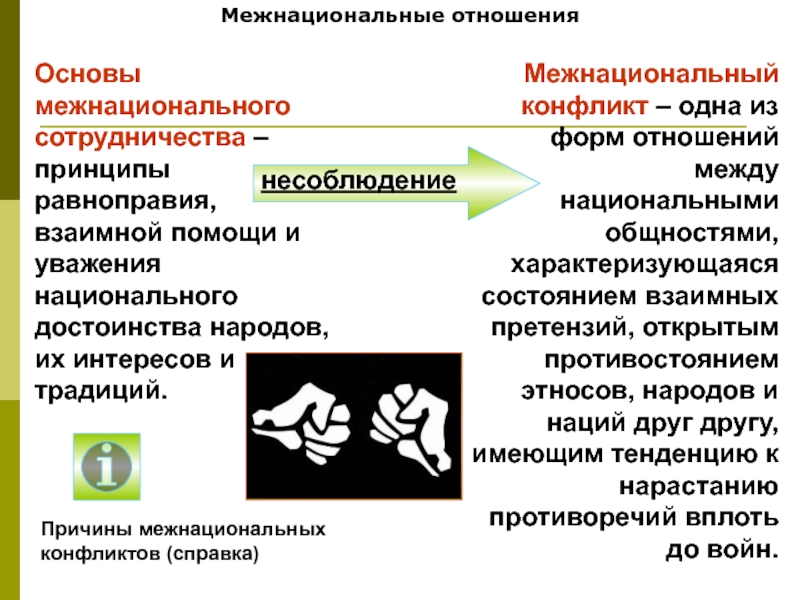 Межнациональные отношения

Основы межнационального сотрудничества – принципы равноправия, взаимной помощи и уважения национального достоинства народов, их интересов и традиций.

несоблюдение

Межнациональный конфликт – одна из форм отношений между национальными общностями, характеризующаяся состоянием взаимных претензий, открытым противостоянием этносов, народов и наций друг другу, имеющим тенденцию к нарастанию противоречий вплоть до войн.

Причины межнациональных конфликтов (справка)